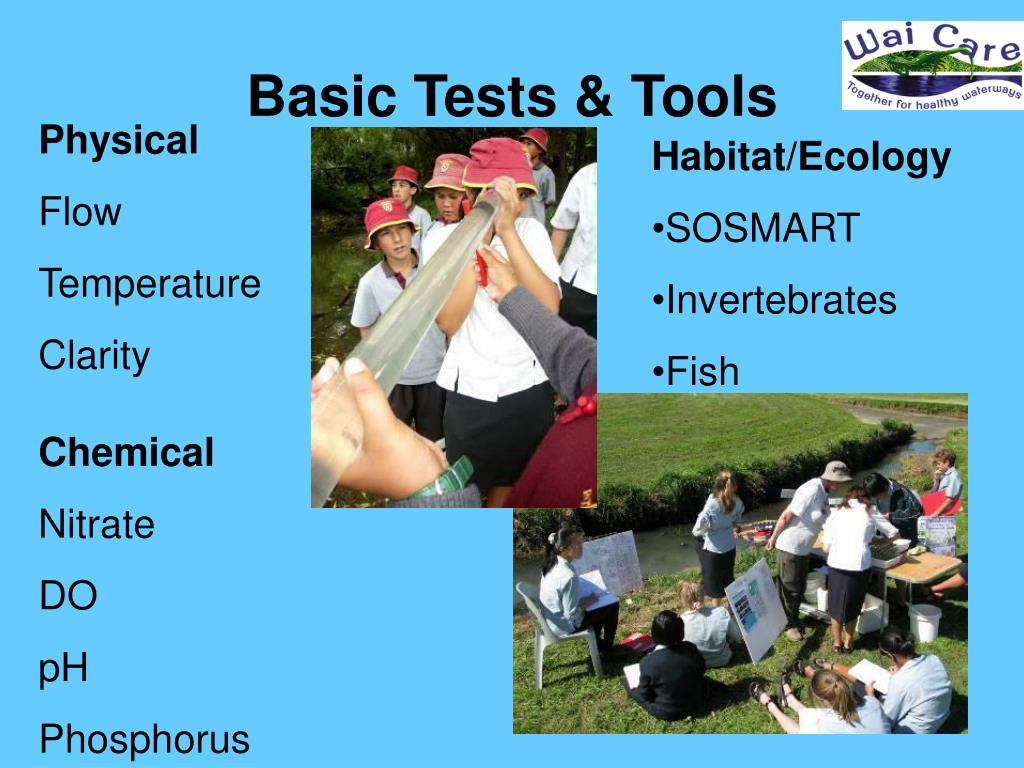 Wai Care
Together for healthy waterways

Basic Tests & Tools

Physical

Flow

Temperature

Clarity

Chemical

Nitrate

DO

pH

Phosphorus

Habitat/Ecology

•SOSMART

•Invertebrates

•Fish